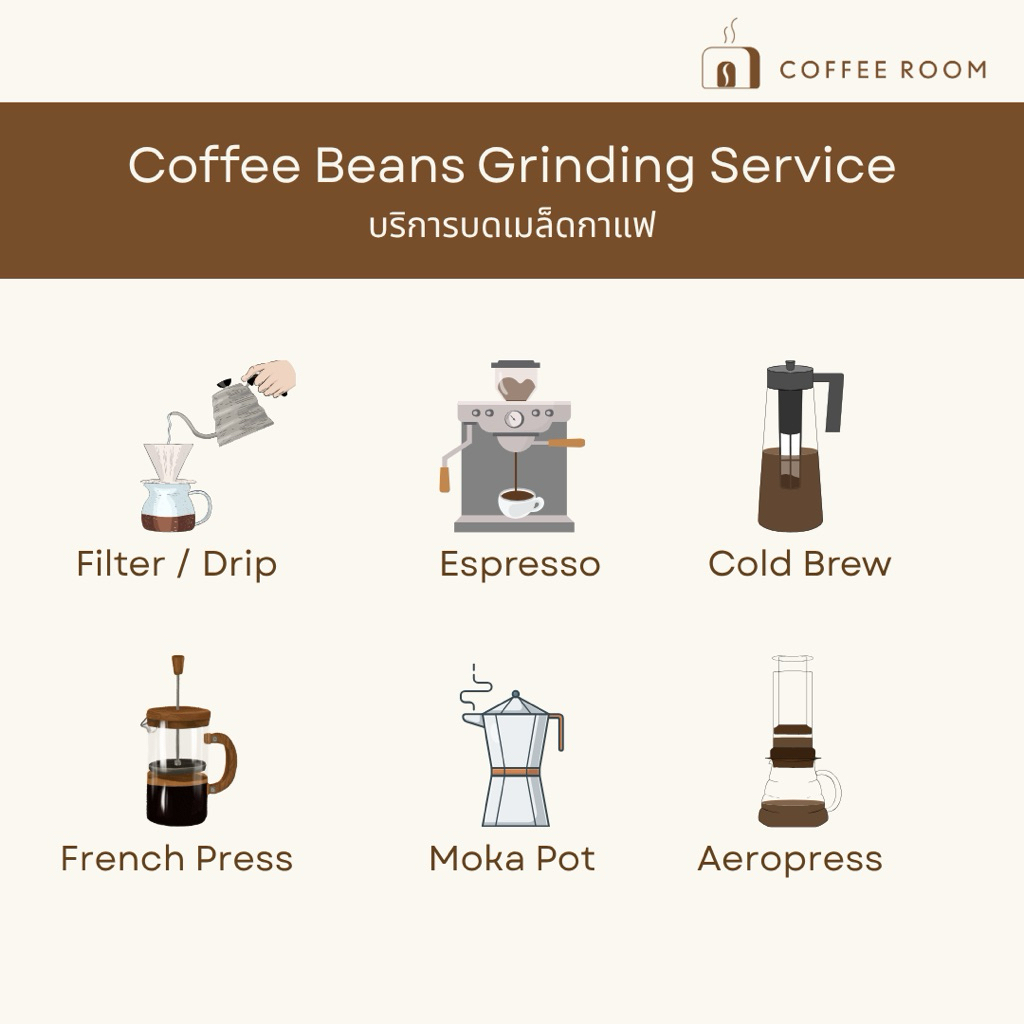 COFFEE ROOM

Coffee Beans Grinding Service
บริการบดเมล็ดกาแฟ

Filter / Drip

Espresso

Cold Brew

French Press

Moka Pot

Aeropress